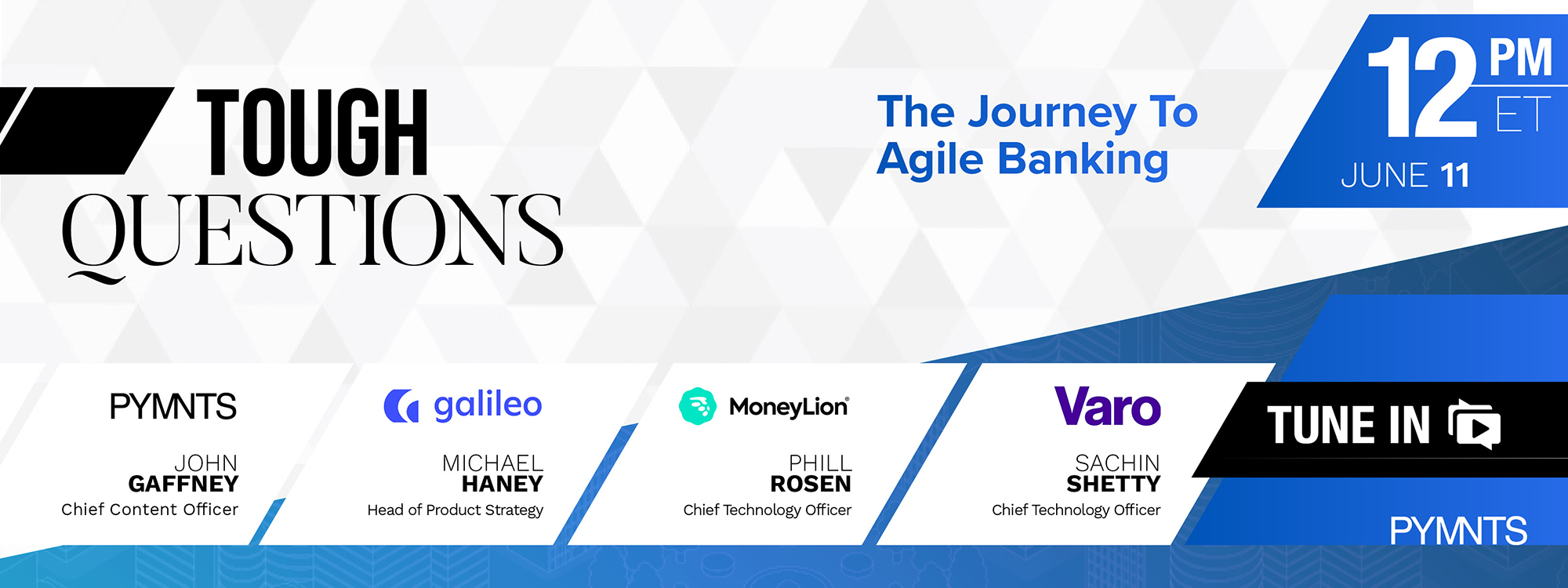 TOUGH QUESTIONS

The Journey To Agile Banking

12 PM ET
JUNE 11

PYMNTS
JOHN GAFFNEY
Chief Content Officer

galileo
MICHAEL HANEY
Head of Product Strategy

MoneyLion
PHILL ROSEN
Chief Technology Officer

Varo
SACHIN SHETTY
Chief Technology Officer

TUNE IN

PYMNTS